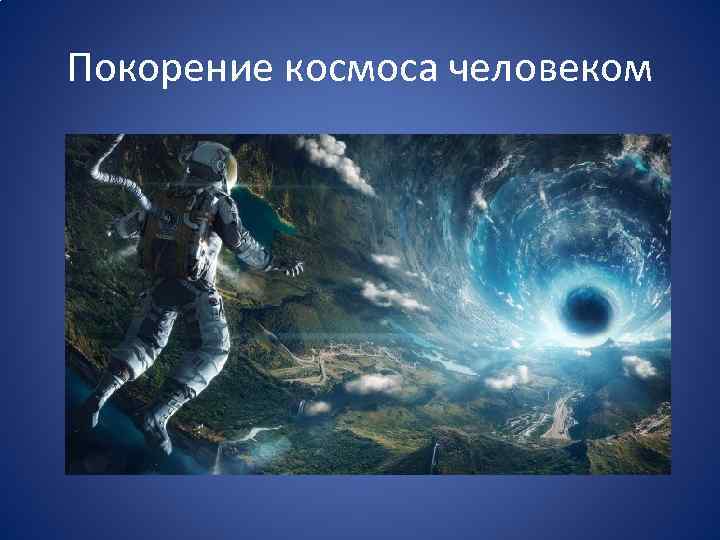 Покорение космоса человеком